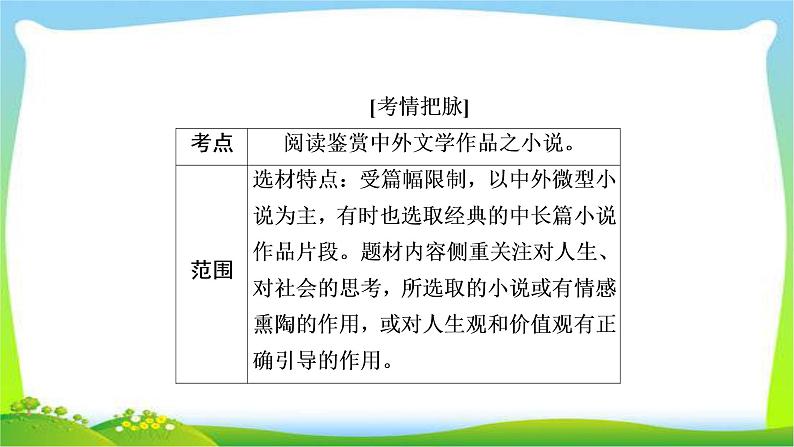 [考情把脉]

| 考点 | 阅读鉴赏中外文学作品之小说。 |
|---|---|
| 范围 | 选材特点：受篇幅限制，以中外微型小说为主，有时也选取经典的中长篇小说作品片段。题材内容侧重关注对人生、对社会的思考，所选取的小说或有情感熏陶的作用，或对人生观和价值观有正确引导的作用。 |